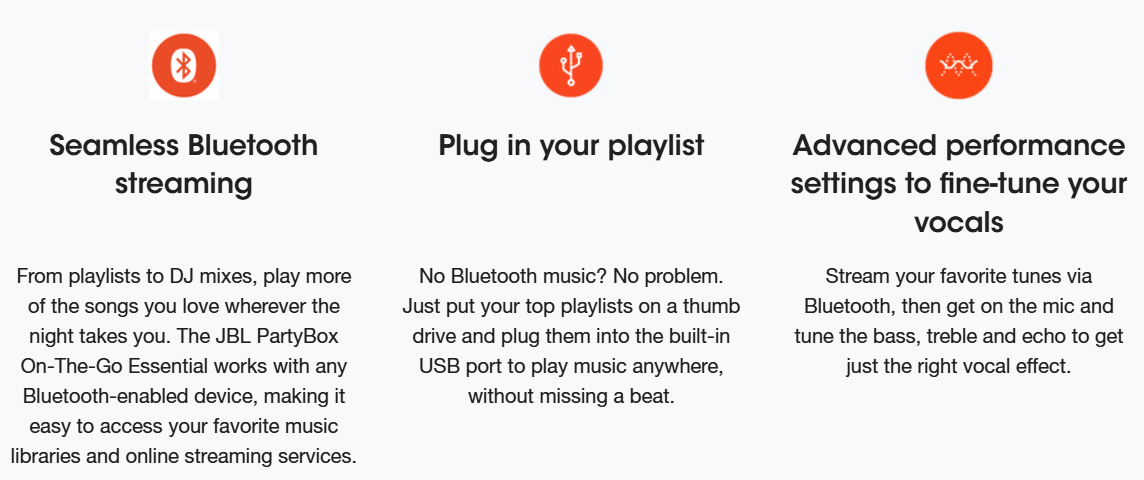 Seamless Bluetooth streaming

From playlists to DJ mixes, play more of the songs you love wherever the night takes you. The JBL PartyBox On-The-Go Essential works with any Bluetooth-enabled device, making it easy to access your favorite music libraries and online streaming services.

Plug in your playlist

No Bluetooth music? No problem. Just put your top playlists on a thumb drive and plug them into the built-in USB port to play music anywhere, without missing a beat.

Advanced performance settings to fine-tune your vocals

Stream your favorite tunes via Bluetooth, then get on the mic and tune the bass, treble and echo to get just the right vocal effect.